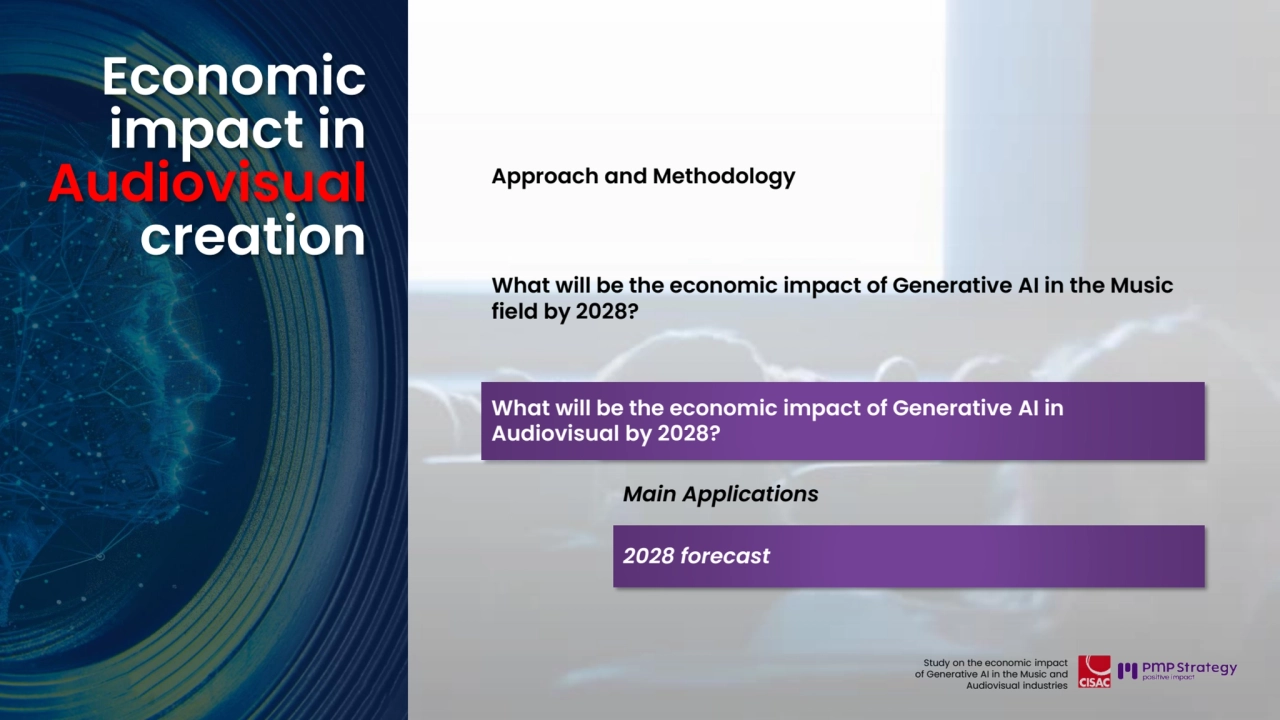 Economic impact in Audiovisual creation

Approach and Methodology

What will be the economic impact of Generative AI in the Music field by 2028?

What will be the economic impact of Generative AI in Audiovisual by 2028?

Main Applications

2028 forecast

Study on the economic impact of Generative AI in the Music and Audiovisual industries

CISAC

PMP Strategy
positive impact